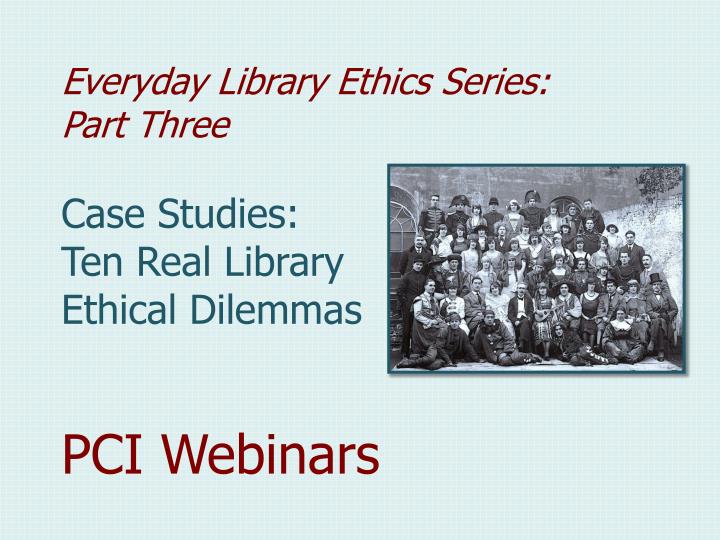 Everyday Library Ethics Series:
Part Three

Case Studies:
Ten Real Library
Ethical Dilemmas

PCI Webinars